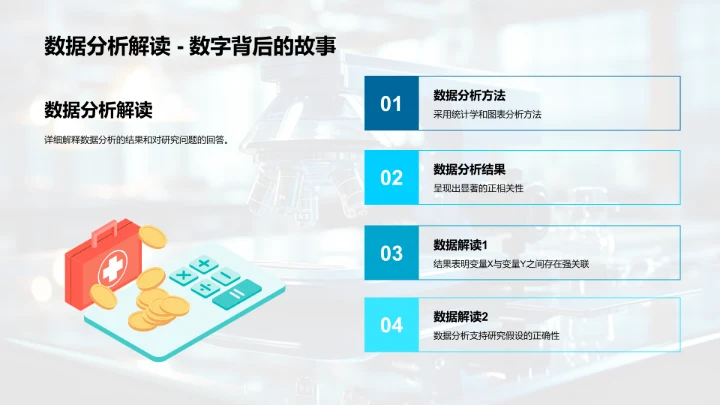 数据分析解读 - 数字背后的故事

数据分析解读

详细解释数据分析的结果和对研究问题的回答。

01
数据分析方法
采用统计学和图表分析方法

02
数据分析结果
呈现出显著的正相关性

03
数据解读1
结果表明变量X与变量Y之间存在强关联

04
数据解读2
数据分析支持研究假设的正确性